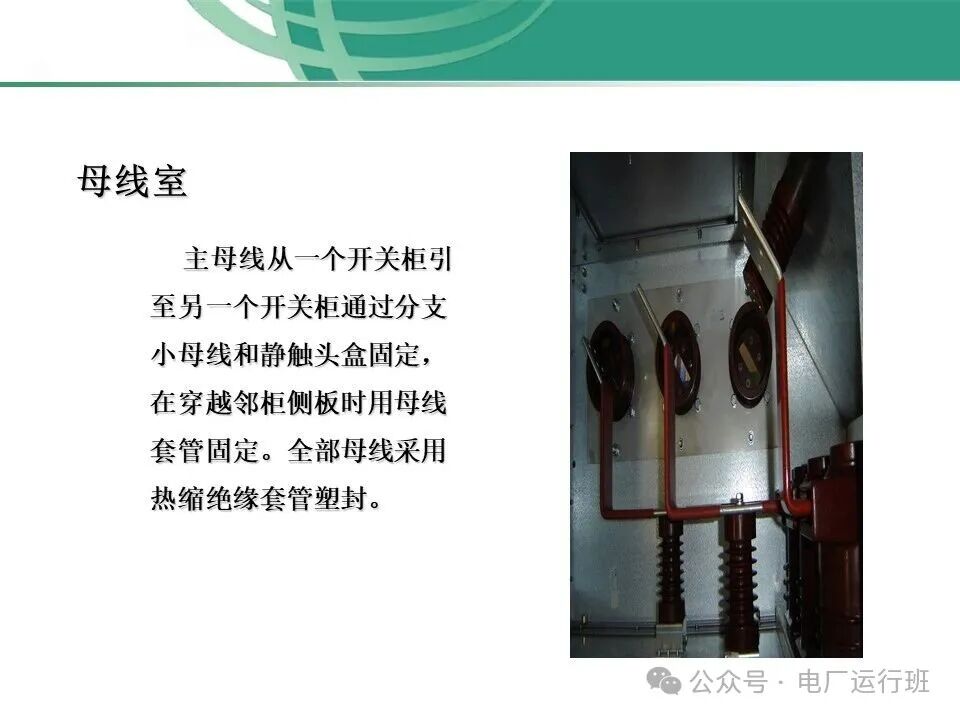 母线室

主母线从一个开关柜引至另一个开关柜通过分支小母线和静触头盒固定，在穿越邻柜侧板时用母线套管固定。全部母线采用热缩绝缘套管塑封。

公众号 · 电厂运行班